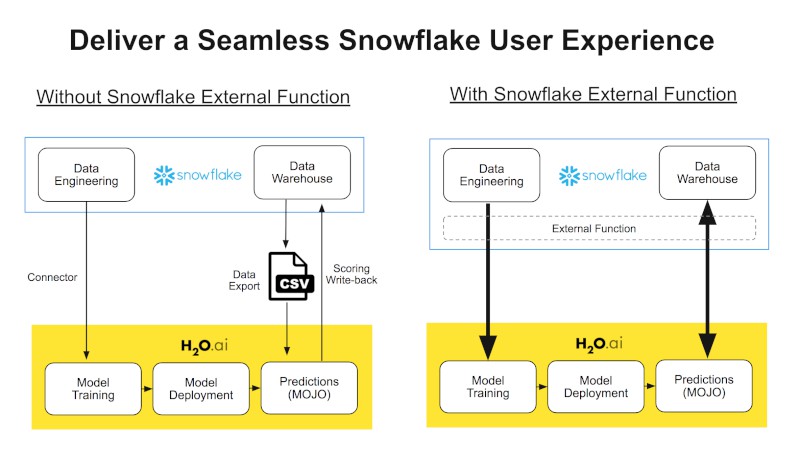 Deliver a Seamless Snowflake User Experience

Without Snowflake External Function

Data Engineering

snowflake

Data Warehouse

Connector

Data Export

CSV

Scoring Write-back

$H_2O$.ai

Model Training

Model Deployment

Predictions (MOJO)

With Snowflake External Function

Data Engineering

snowflake

Data Warehouse

External Function

$H_2O$.ai

Model Training

Model Deployment

Predictions (MOJO)